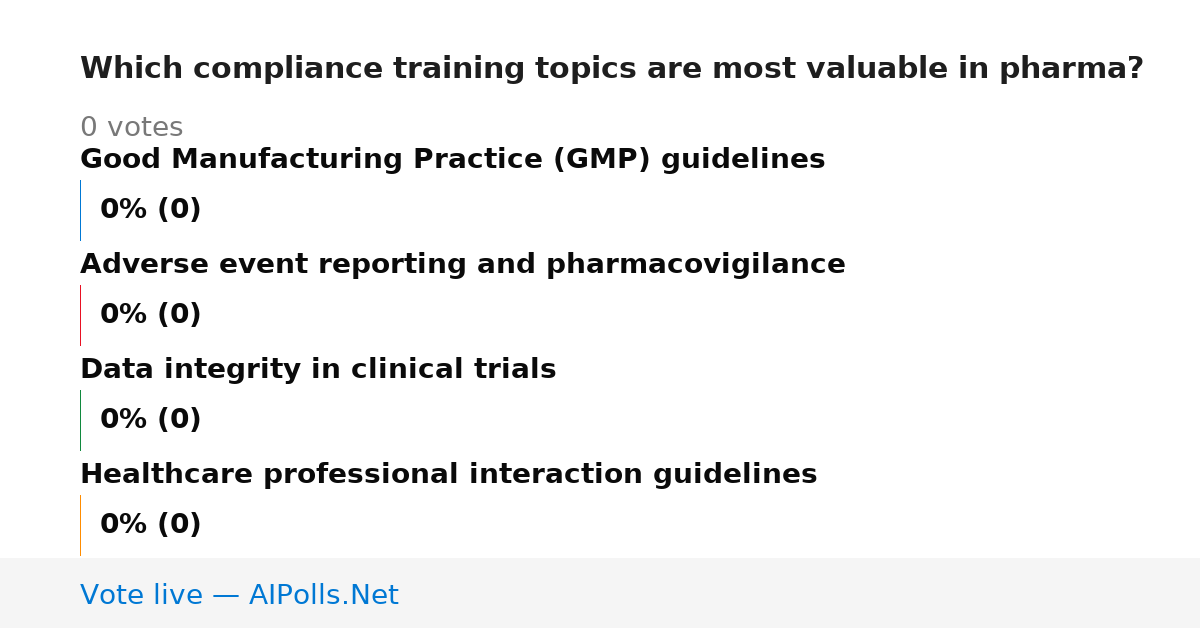 Which compliance training topics are most valuable in pharma?

0 votes

Good Manufacturing Practice (GMP) guidelines

0% (0)

Adverse event reporting and pharmacovigilance

0% (0)

Data integrity in clinical trials

0% (0)

Healthcare professional interaction guidelines

0% (0)

Vote live — AIPolls.Net